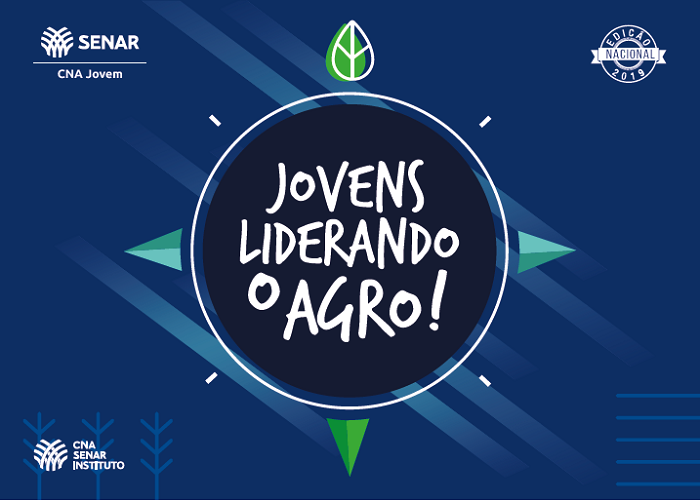 SENAR
CNA Jovem

EDIÇÃO
NACIONAL
2019

JOVENS LIDERANDO O AGRO!

CNA
SENAR
INSTITUTO